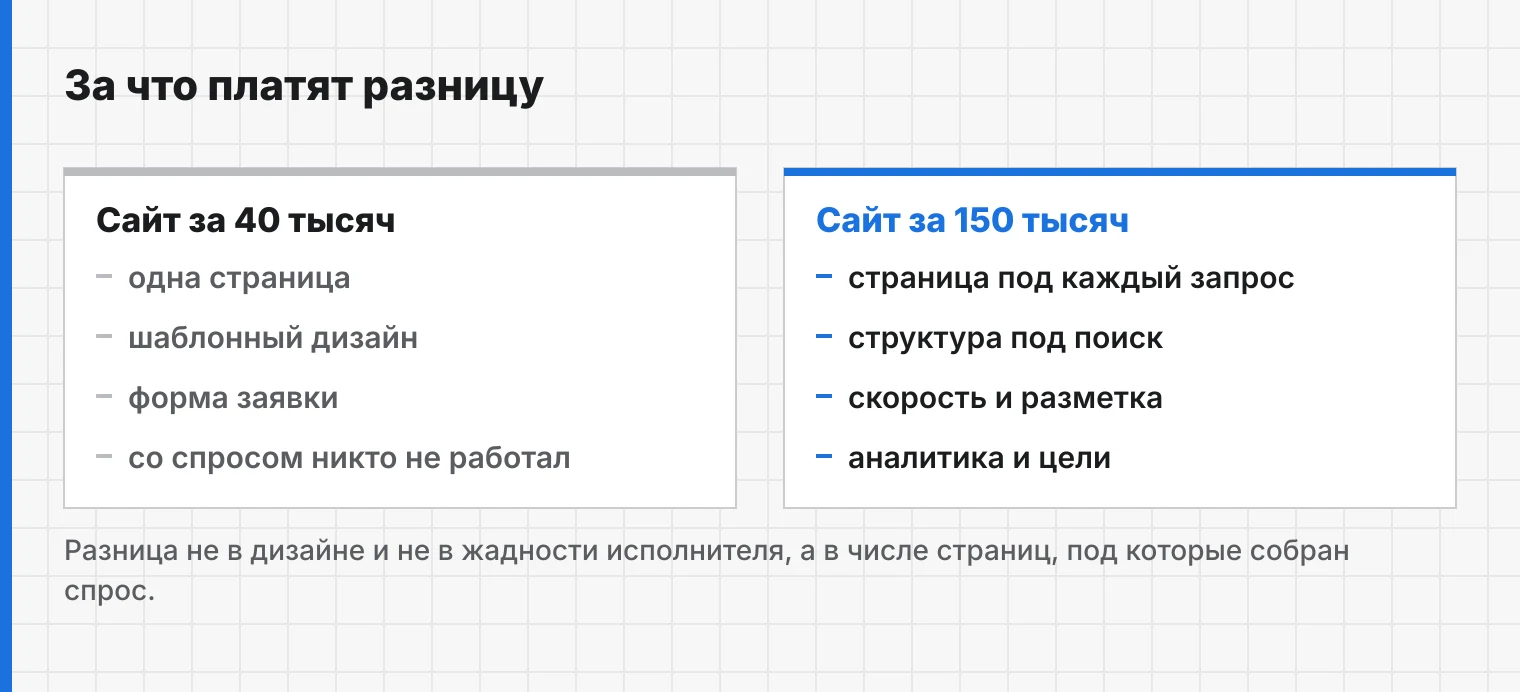 За что платят разницу

Сайт за 40 тысяч
– одна страница
– шаблонный дизайн
– форма заявки
– со спросом никто не работал

Сайт за 150 тысяч
– страница под каждый запрос
– структура под поиск
– скорость и разметка
– аналитика и цели

Разница не в дизайне и не в жадности исполнителя, а в числе страниц, под которые собран спрос.